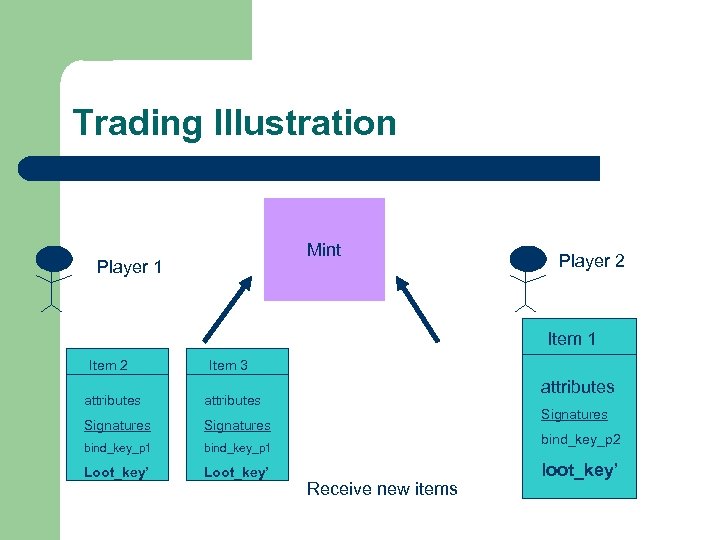 Trading Illustration

Mint

Player 1

Player 2

Item 2

attributes

Signatures

bind_key_p1

Loot_key'

Item 3

attributes

Signatures

bind_key_p1

Loot_key'

Item 1

attributes

Signatures

bind_key_p2

loot_key'

Receive new items